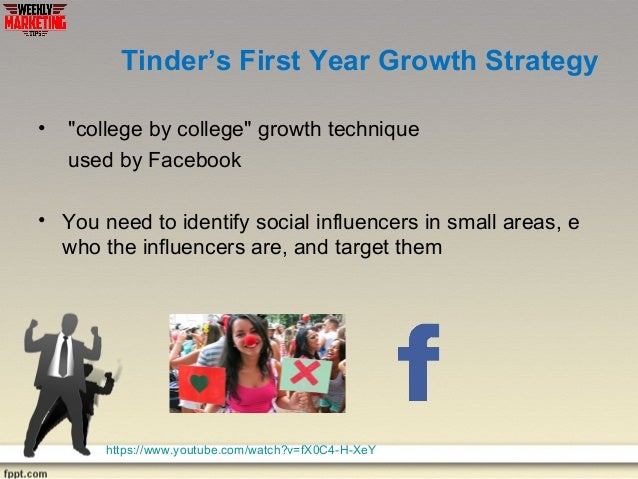 WEEKLY MARKETING TIPS

Tinder's First Year Growth Strategy

• "college by college" growth technique used by Facebook

• You need to identify social influencers in small areas, e who the influencers are, and target them

f

https://www.youtube.com/watch?v=fX0C4-H-XeY

fppt.com